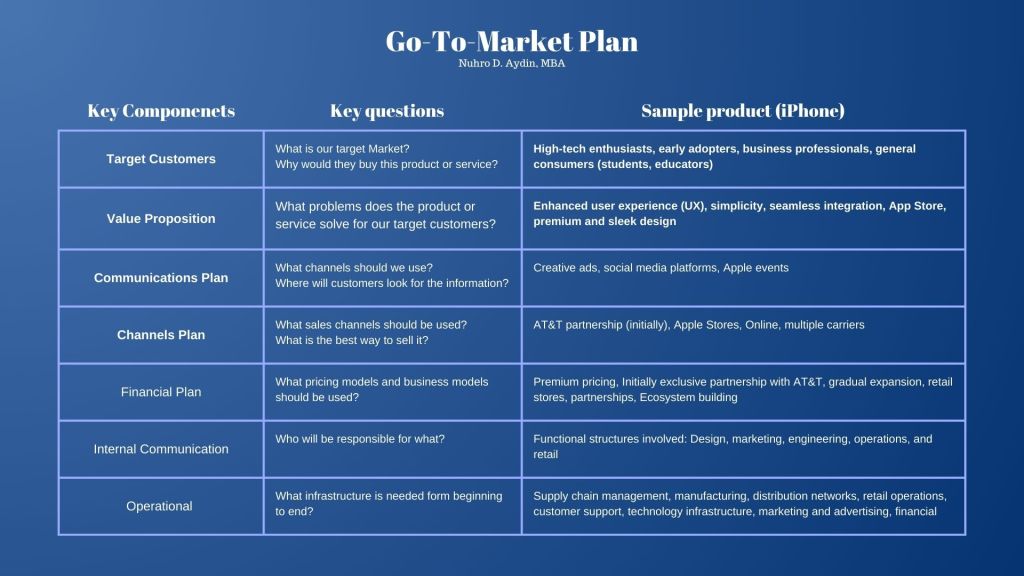 Go-To-Market Plan
Nuhro D. Aydin, MBA

| Key Componenets | Key questions | Sample product (iPhone) |
|---|---|---|
| Target Customers | What is our target Market? Why would they buy this product or service? | High-tech enthusiasts, early adopters, business professionals, general consumers (students, educators) |
| Value Proposition | What problems does the product or service solve for our target customers? | Enhanced user experience (UX), simplicity, seamless integration, App Store, premium and sleek design |
| Communications Plan | What channels should we use? Where will customers look for the information? | Creative ads, social media platforms, Apple events |
| Channels Plan | What sales channels should be used? What is the best way to sell it? | AT&T partnership (initially), Apple Stores, Online, multiple carriers |
| Financial Plan | What pricing models and business models should be used? | Premium pricing, Initially exclusive partnership with AT&T, gradual expansion, retail stores, partnerships, Ecosystem building |
| Internal Communication | Who will be responsible for what? | Functional structures involved: Design, marketing, engineering, operations, and retail |
| Operational | What infrastructure is needed form beginning to end? | Supply chain management, manufacturing, distribution networks, retail operations, customer support, technology infrastructure, marketing and advertising, financial |